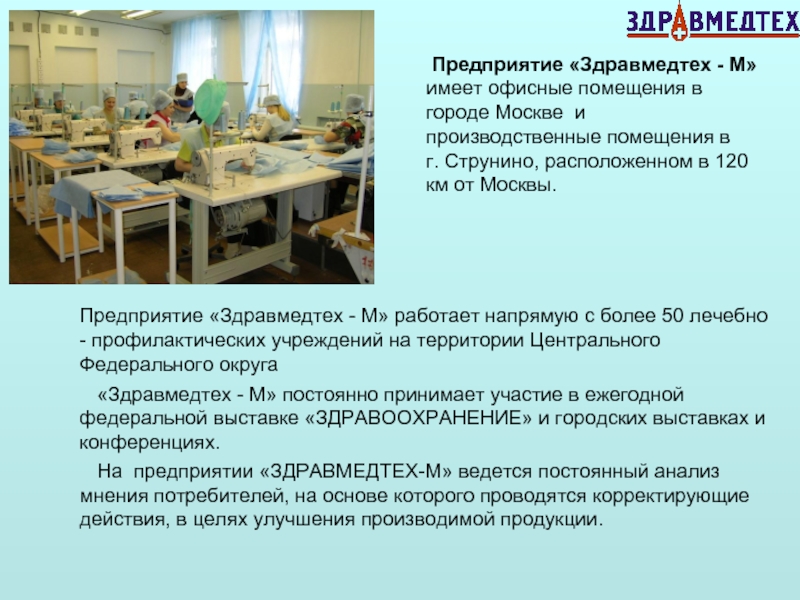 ЗДРАВМЕДТЕХ

Предприятие «Здравмедтех - М» имеет офисные помещения в городе Москве и производственные помещения в г. Струнино, расположенном в 120 км от Москвы.

Предприятие «Здравмедтех - М» работает напрямую с более 50 лечебно - профилактических учреждений на территории Центрального Федерального округа

«Здравмедтех - М» постоянно принимает участие в ежегодной федеральной выставке «ЗДРАВООХРАНЕНИЕ» и городских выставках и конференциях.

На предприятии «ЗДРАВМЕДТЕХ-М» ведется постоянный анализ мнения потребителей, на основе которого проводятся корректирующие действия, в целях улучшения производимой продукции.